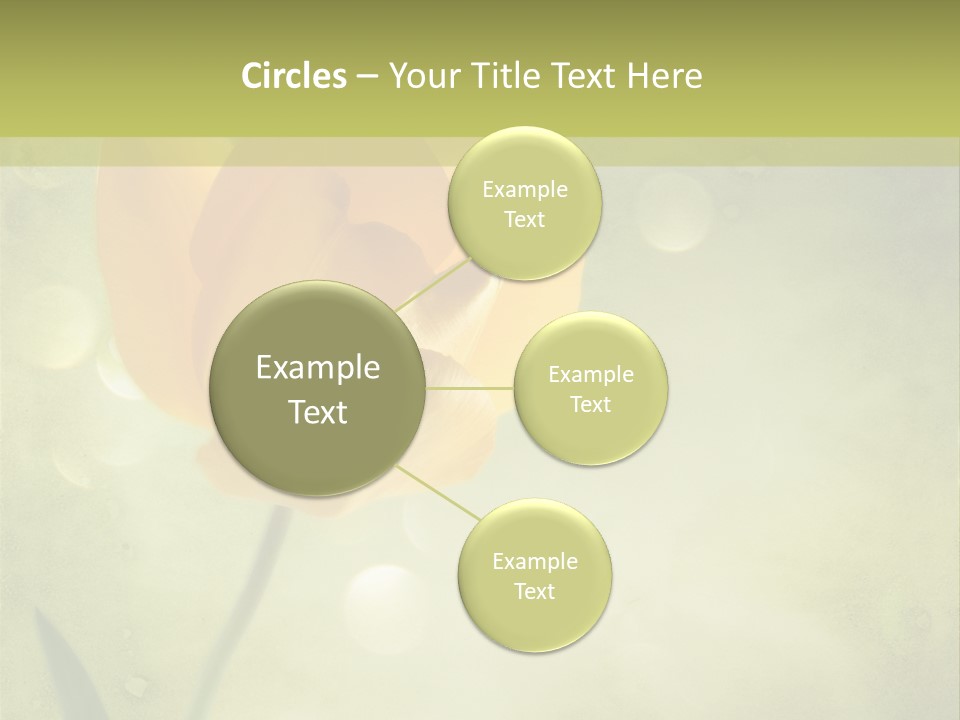 Circles – Your Title Text Here

Example Text

Example Text

Example Text

Example Text